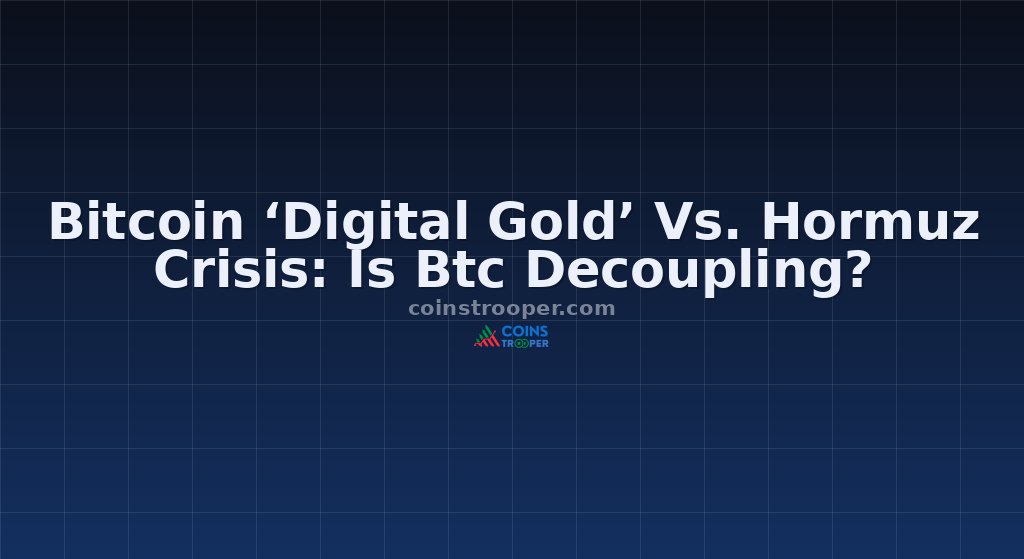 Bitcoin ‘Digital Gold’ Vs. Hormuz Crisis: Is Btc Decoupling?

coinstrooper.com

COINS TROOPER